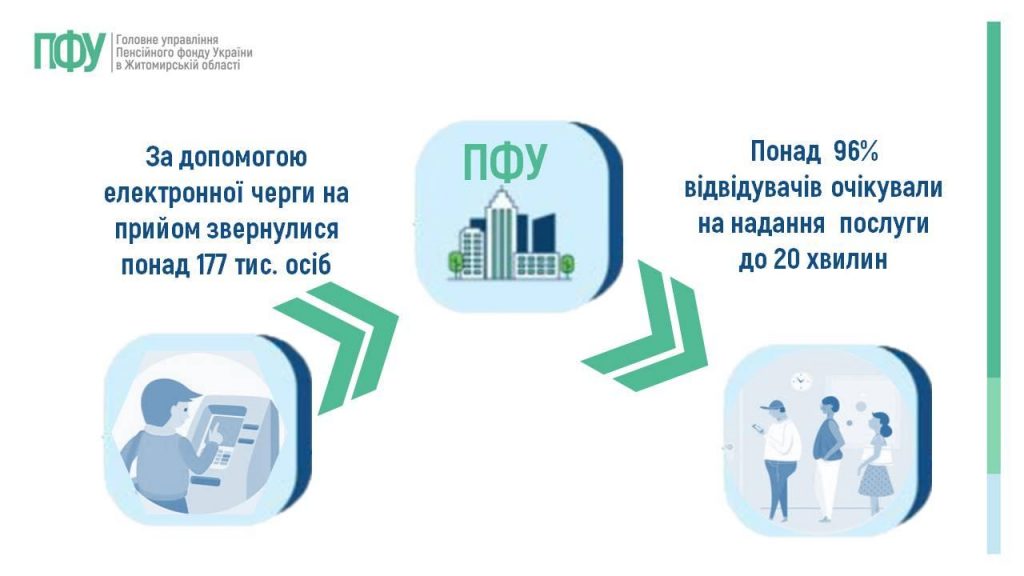 ПФУ Головне управління Пенсійного фонду України в Житомирській області

За допомогою електронної черги на прийом звернулися понад 177 тис. осіб

ПФУ

Понад 96% відвідувачів очікували на надання послуги до 20 хвилин